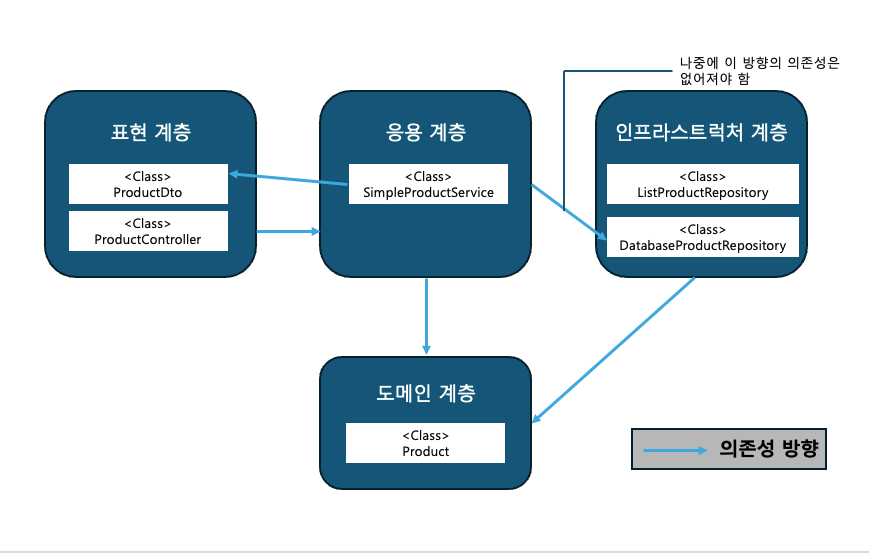 나중에 이 방향의 의존성은 없어져야 함

표현 계층

<Class>
ProductDto

<Class>
ProductController

응용 계층

<Class>
SimpleProductService

인프라스트럭처 계층

<Class>
ListProductRepository

<Class>
DatabaseProductRepository

도메인 계층

<Class>
Product

의존성 방향